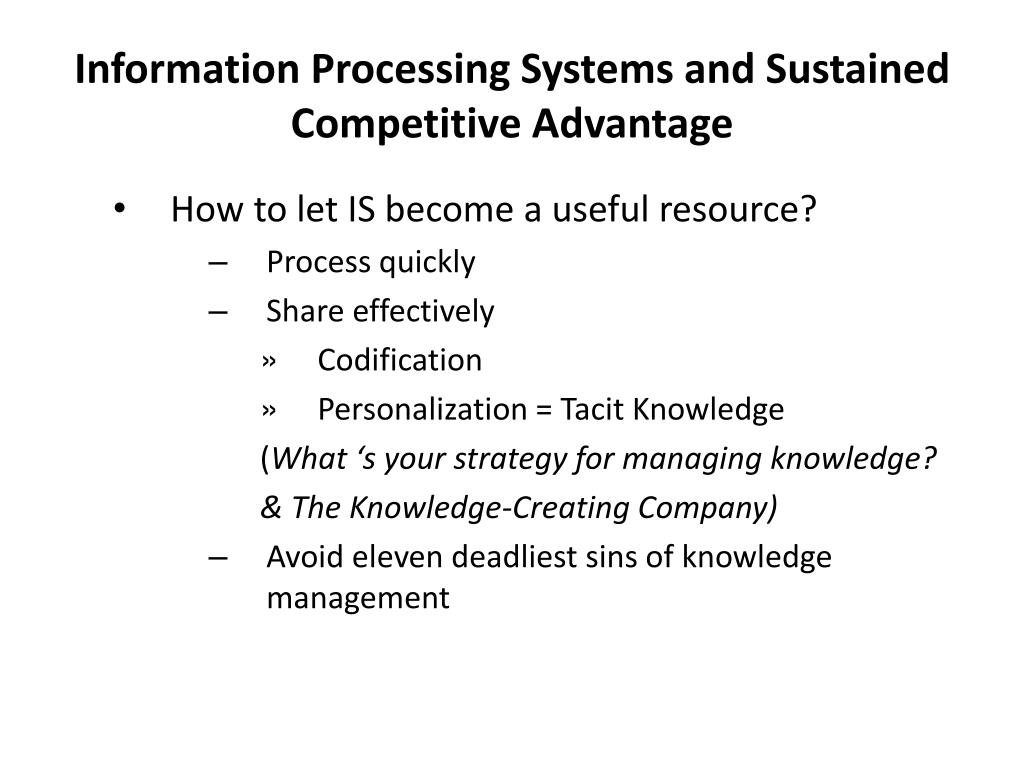 Information Processing Systems and Sustained Competitive Advantage

• How to let IS become a useful resource?
– Process quickly
– Share effectively
» Codification
» Personalization = Tacit Knowledge
(What ‘s your strategy for managing knowledge? & The Knowledge-Creating Company)
– Avoid eleven deadliest sins of knowledge management